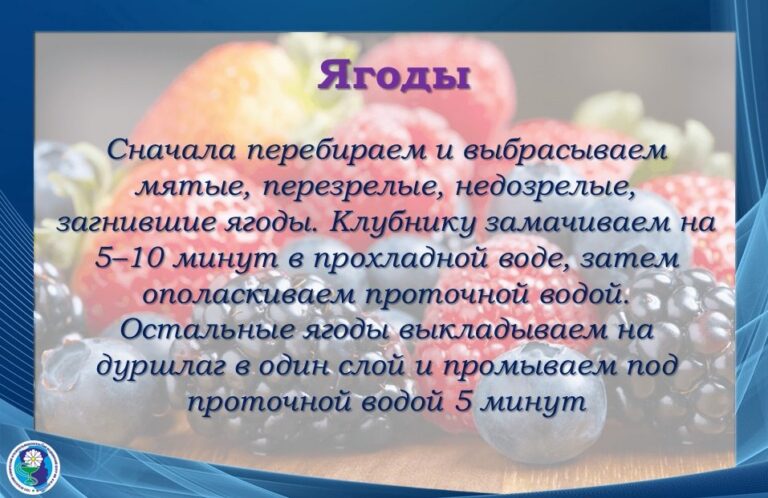 Ягоды

Сначала перебираем и выбрасываем мятые, перезрелые, недозрелые, загнившие ягоды. Клубнику замачиваем на 5–10 минут в прохладной воде, затем ополаскиваем проточной водой. Остальные ягоды выкладываем на дуршлаг в один слой и промываем под проточной водой 5 минут